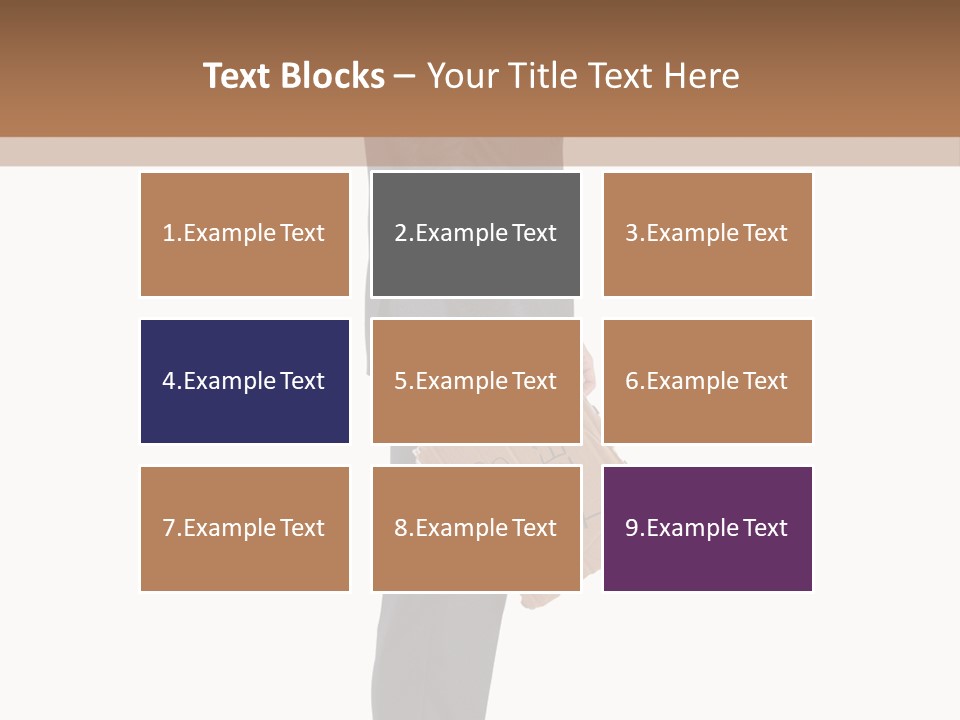 Text Blocks – Your Title Text Here

1.Example Text

2.Example Text

3.Example Text

4.Example Text

5.Example Text

6.Example Text

7.Example Text

8.Example Text

9.Example Text